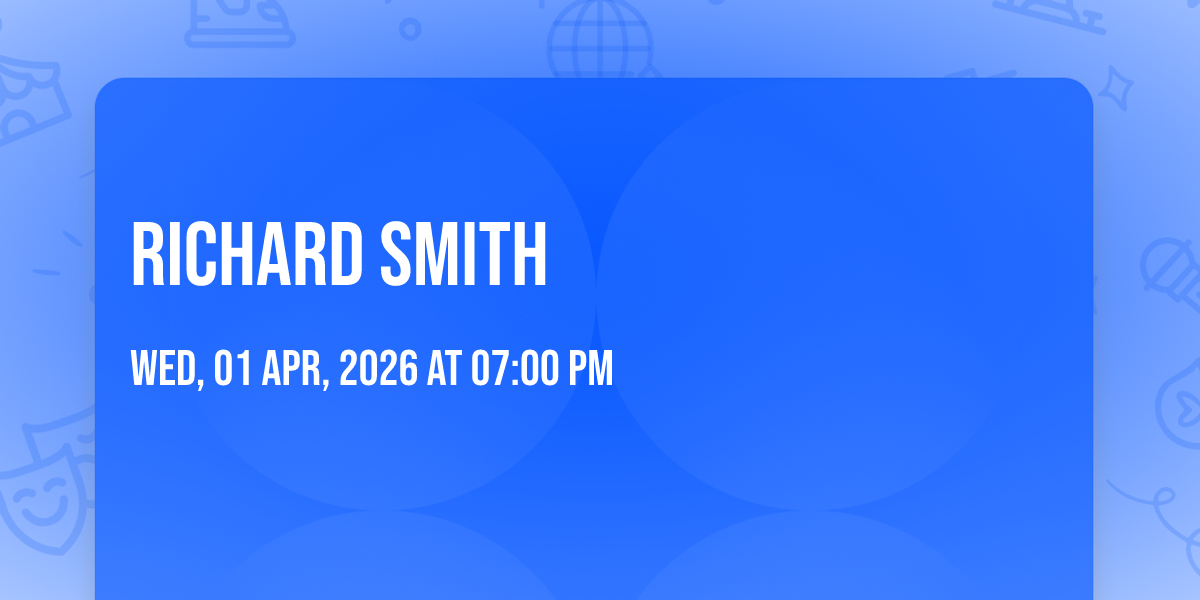 RICHARD SMITH

WED, 01 APR, 2026 AT 07:00 PM